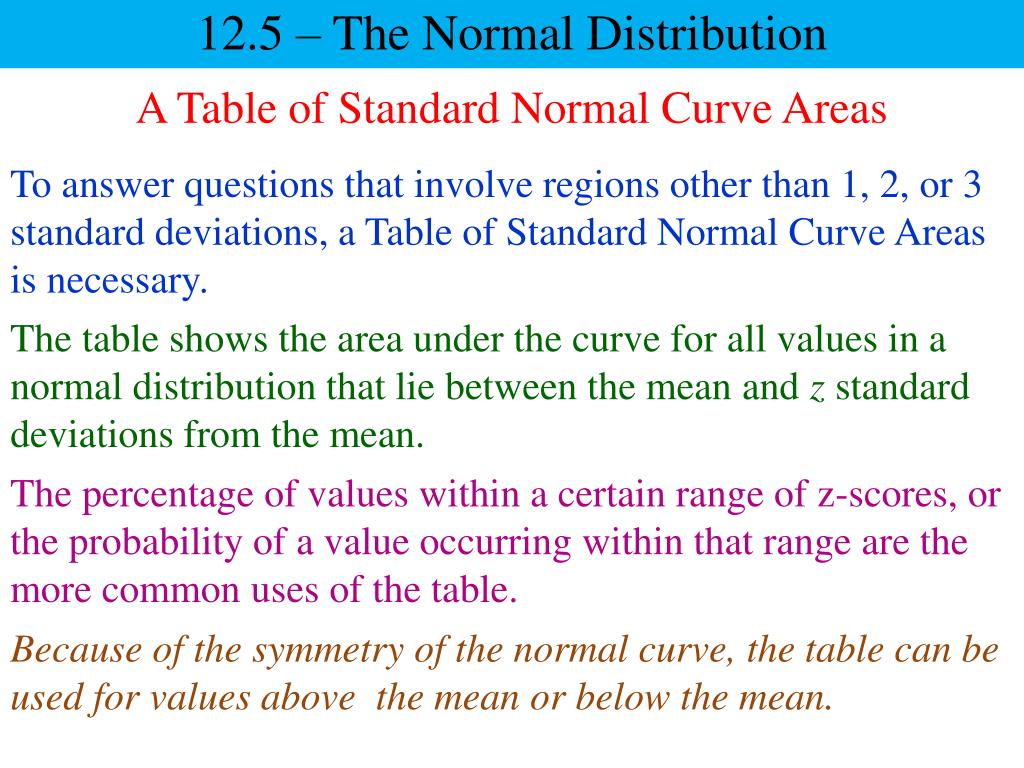 12.5 – The Normal Distribution

A Table of Standard Normal Curve Areas

To answer questions that involve regions other than 1, 2, or 3 standard deviations, a Table of Standard Normal Curve Areas is necessary.

The table shows the area under the curve for all values in a normal distribution that lie between the mean and $z$ standard deviations from the mean.

The percentage of values within a certain range of z-scores, or the probability of a value occurring within that range are the more common uses of the table.

Because of the symmetry of the normal curve, the table can be used for values above the mean or below the mean.